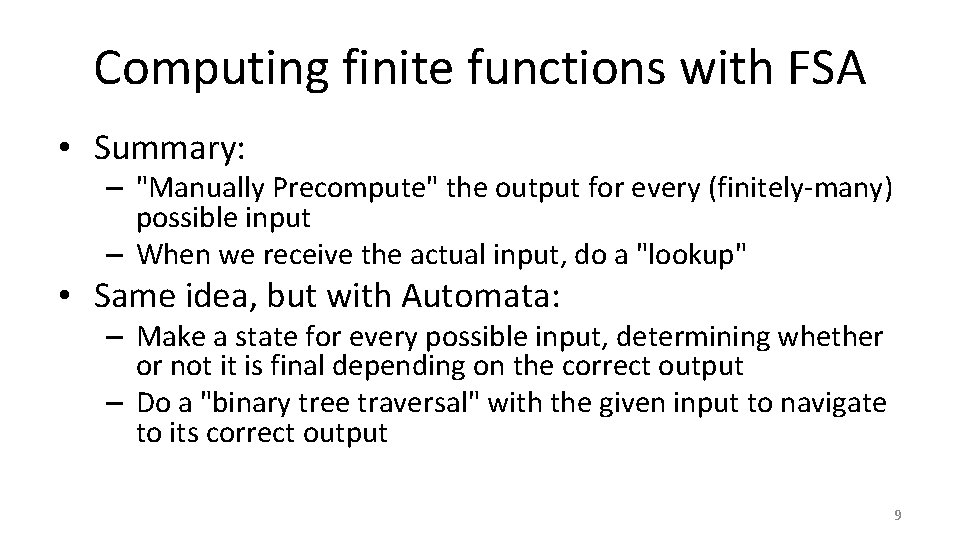 Computing finite functions with FSA

• Summary:
– "Manually Precompute" the output for every (finitely-many) possible input
– When we receive the actual input, do a "lookup"

• Same idea, but with Automata:
– Make a state for every possible input, determining whether or not it is final depending on the correct output
– Do a "binary tree traversal" with the given input to navigate to its correct output

9